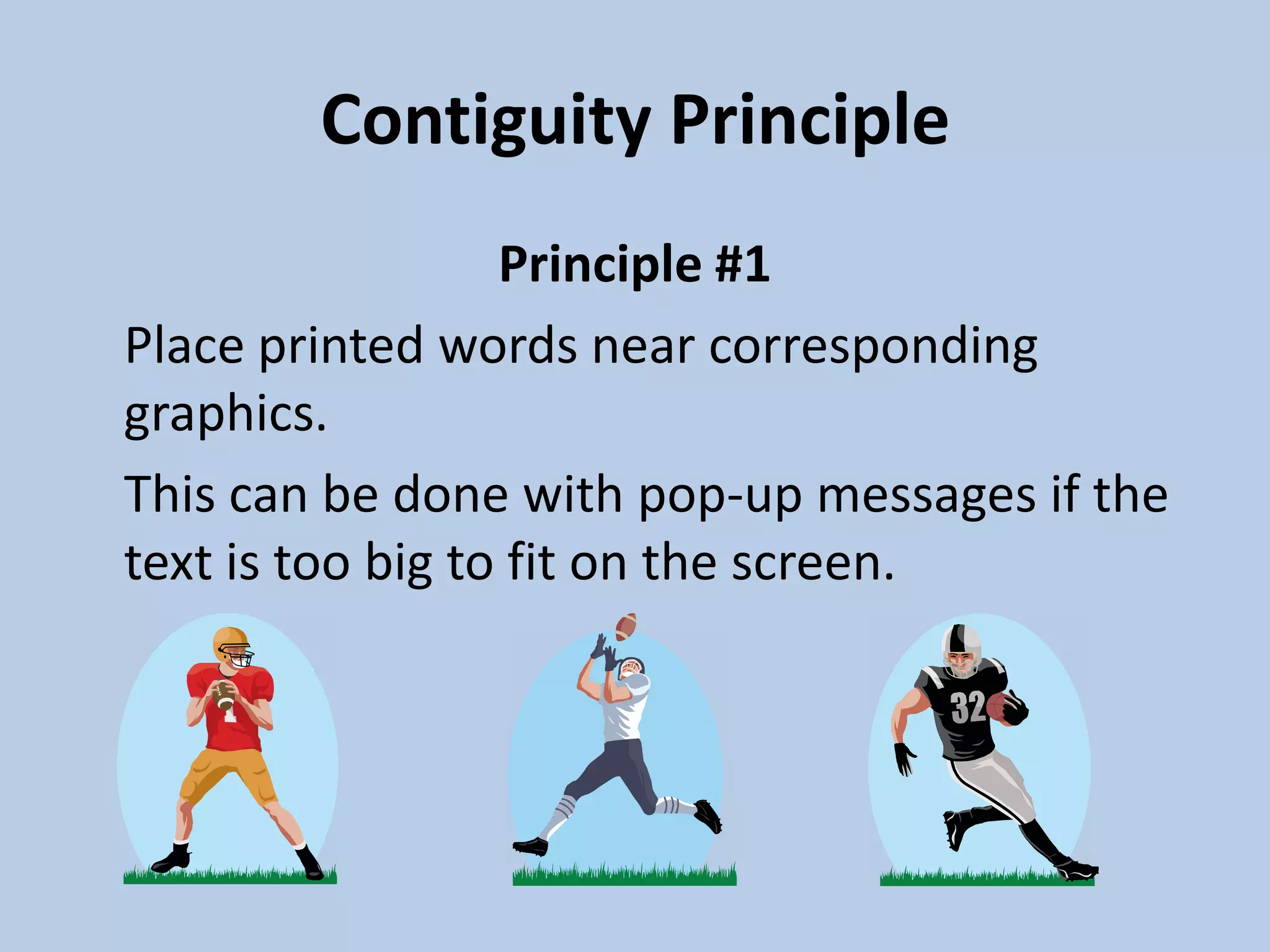 Contiguity Principle

Principle #1

Place printed words near corresponding graphics.

This can be done with pop-up messages if the text is too big to fit on the screen.

1

32